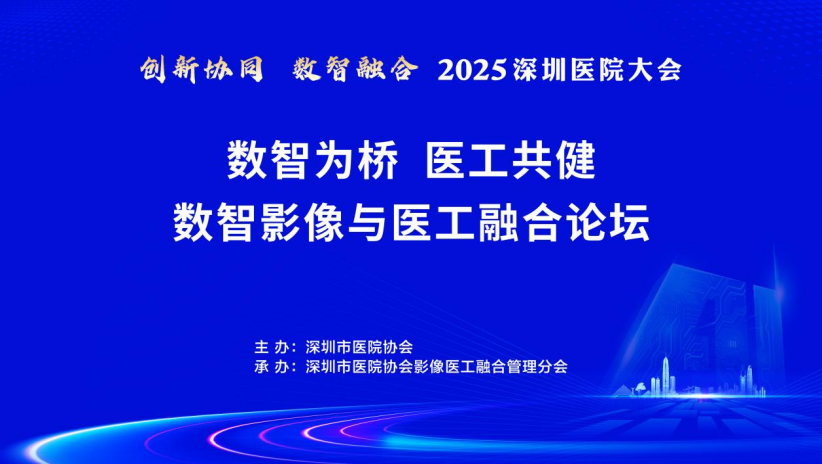 创新协同 数智融合 2025深圳医院大会

数智为桥 医工共健
数智影像与医工融合论坛

主 办：深圳市医院协会
承 办：深圳市医院协会影像医工融合管理分会